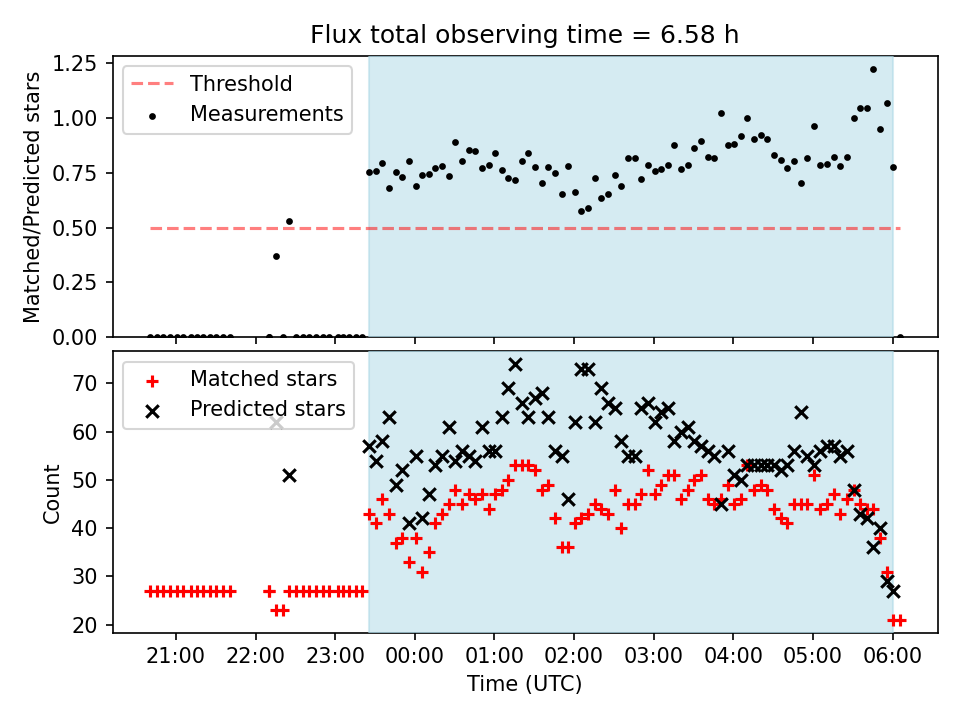 Flux total observing time = 6.58 h

Matched/Predicted stars

1.25
1.00
0.75
0.50
0.25
0.00

Threshold
Measurements

Count

70
60
50
40
30
20

Matched stars
Predicted stars

21:00
22:00
23:00
00:00
01:00
02:00
03:00
04:00
05:00
06:00

Time (UTC)